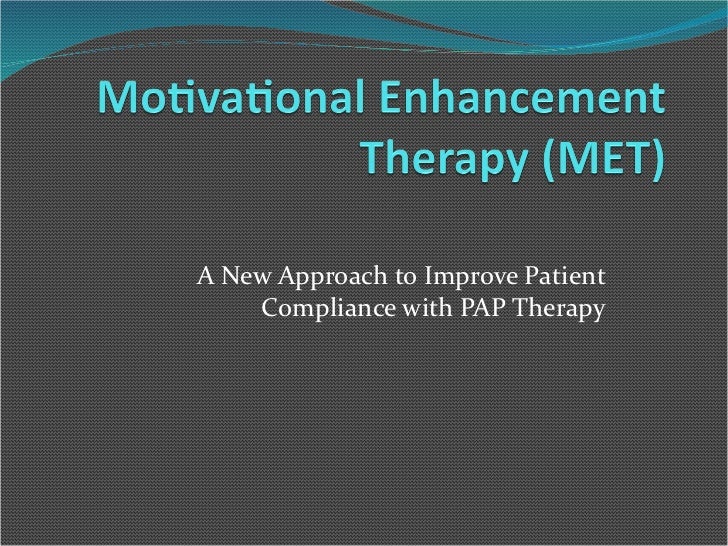 Motivational Enhancement Therapy (MET)

A New Approach to Improve Patient Compliance with PAP Therapy